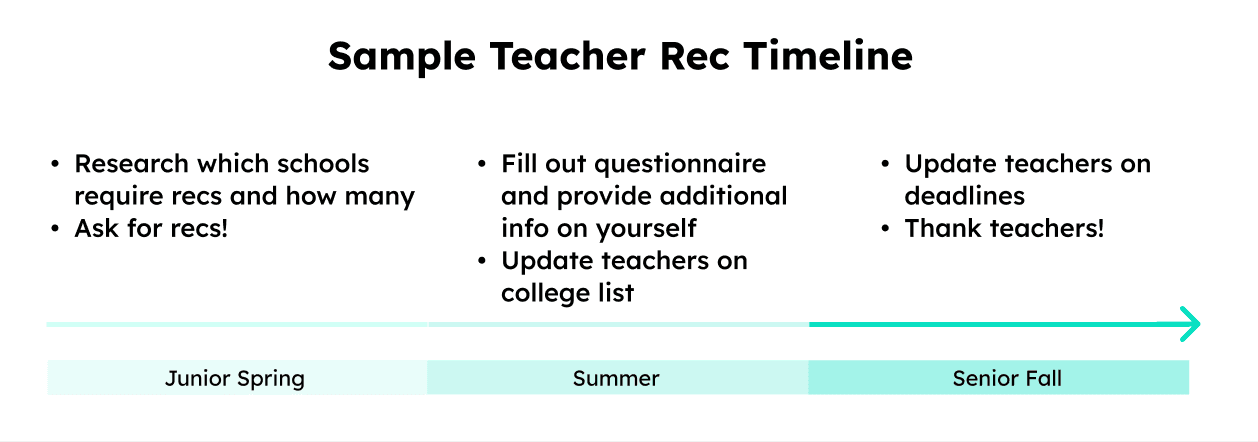 Sample Teacher Rec Timeline

• Research which schools require recs and how many
• Ask for recs!

• Fill out questionnaire and provide additional info on yourself
• Update teachers on college list

• Update teachers on deadlines
• Thank teachers!

Junior Spring

Summer

Senior Fall